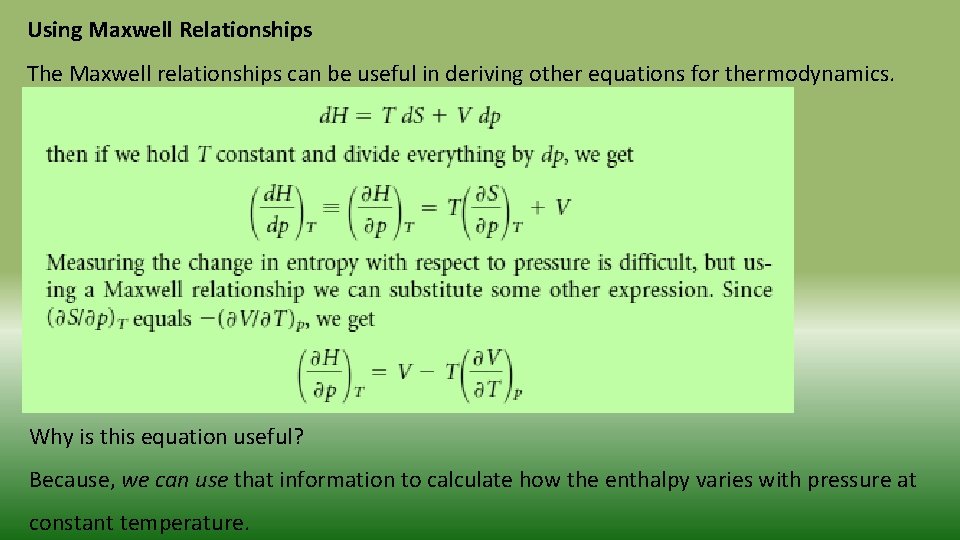 Using Maxwell Relationships

The Maxwell relationships can be useful in deriving other equations for thermodynamics.

$dH = T\,dS + V\,dp$

then if we hold $T$ constant and divide everything by $dp$, we get

$\left(\frac{dH}{dp}\right)_T \equiv \left(\frac{\partial H}{\partial p}\right)_T = T\left(\frac{\partial S}{\partial p}\right)_T + V$

Measuring the change in entropy with respect to pressure is difficult, but using a Maxwell relationship we can substitute some other expression. Since $(\partial S/\partial p)_T$ equals $-(\partial V/\partial T)_p$, we get

$\left(\frac{\partial H}{\partial p}\right)_T = V - T\left(\frac{\partial V}{\partial T}\right)_p$

Why is this equation useful?

Because, we can use that information to calculate how the enthalpy varies with pressure at constant temperature.